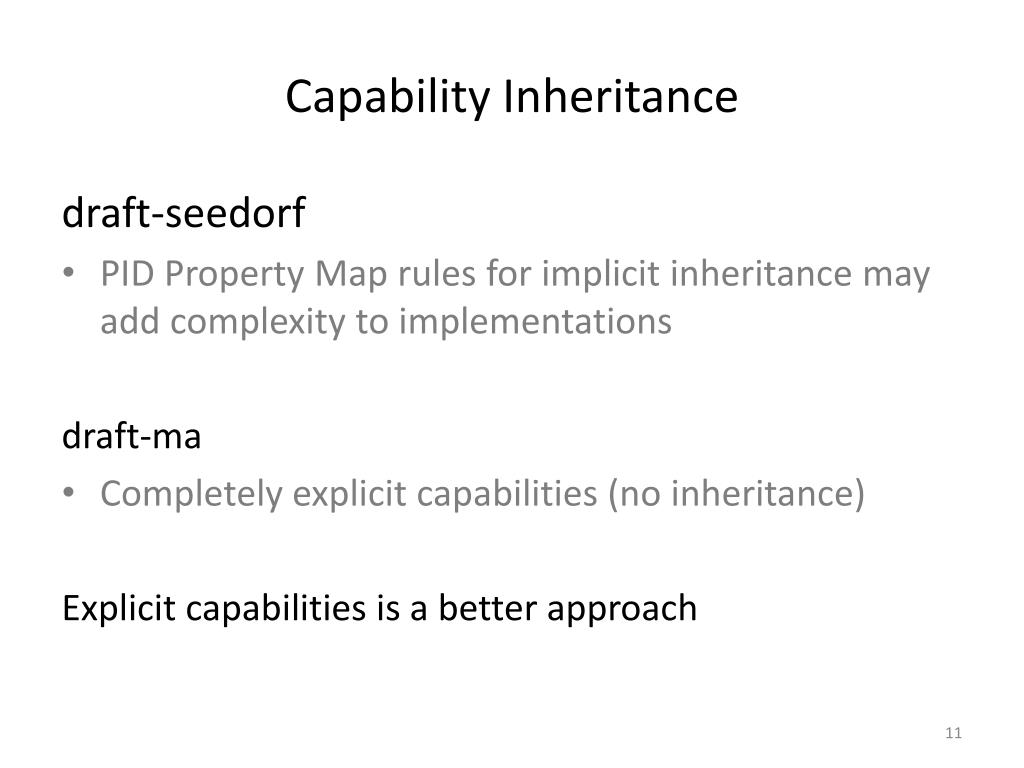 Capability Inheritance

draft-seedorf

• PID Property Map rules for implicit inheritance may add complexity to implementations

draft-ma

• Completely explicit capabilities (no inheritance)

Explicit capabilities is a better approach

11